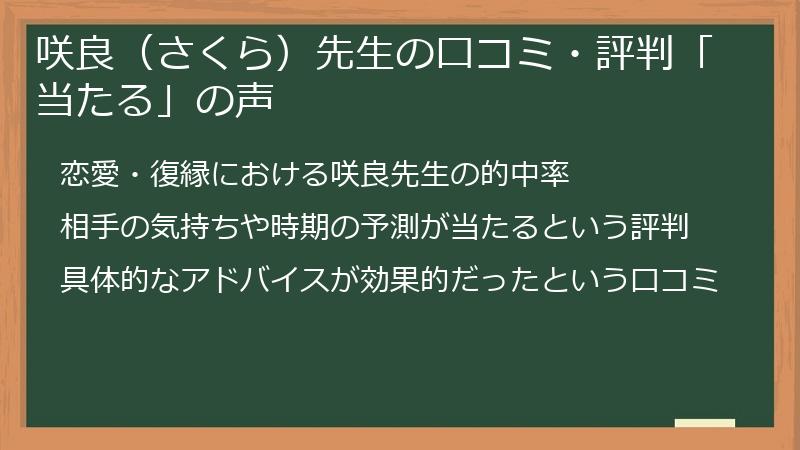 咲良（さくら）先生の口コミ・評判「当たる」の声

恋愛・復縁における咲良先生の的中率

相手の気持ちや時期の予測が当たるという評判

具体的なアドバイスが効果的だったという口コミ